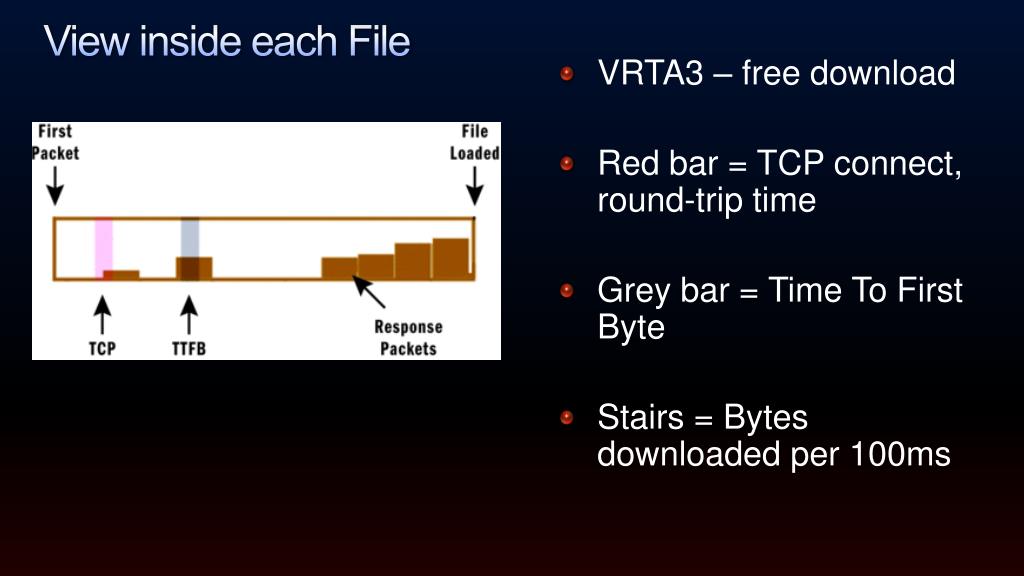 View inside each File

First Packet

File Loaded

TCP

TTFB

Response Packets

VRTA3 – free download

Red bar = TCP connect, round-trip time

Grey bar = Time To First Byte

Stairs = Bytes downloaded per 100ms